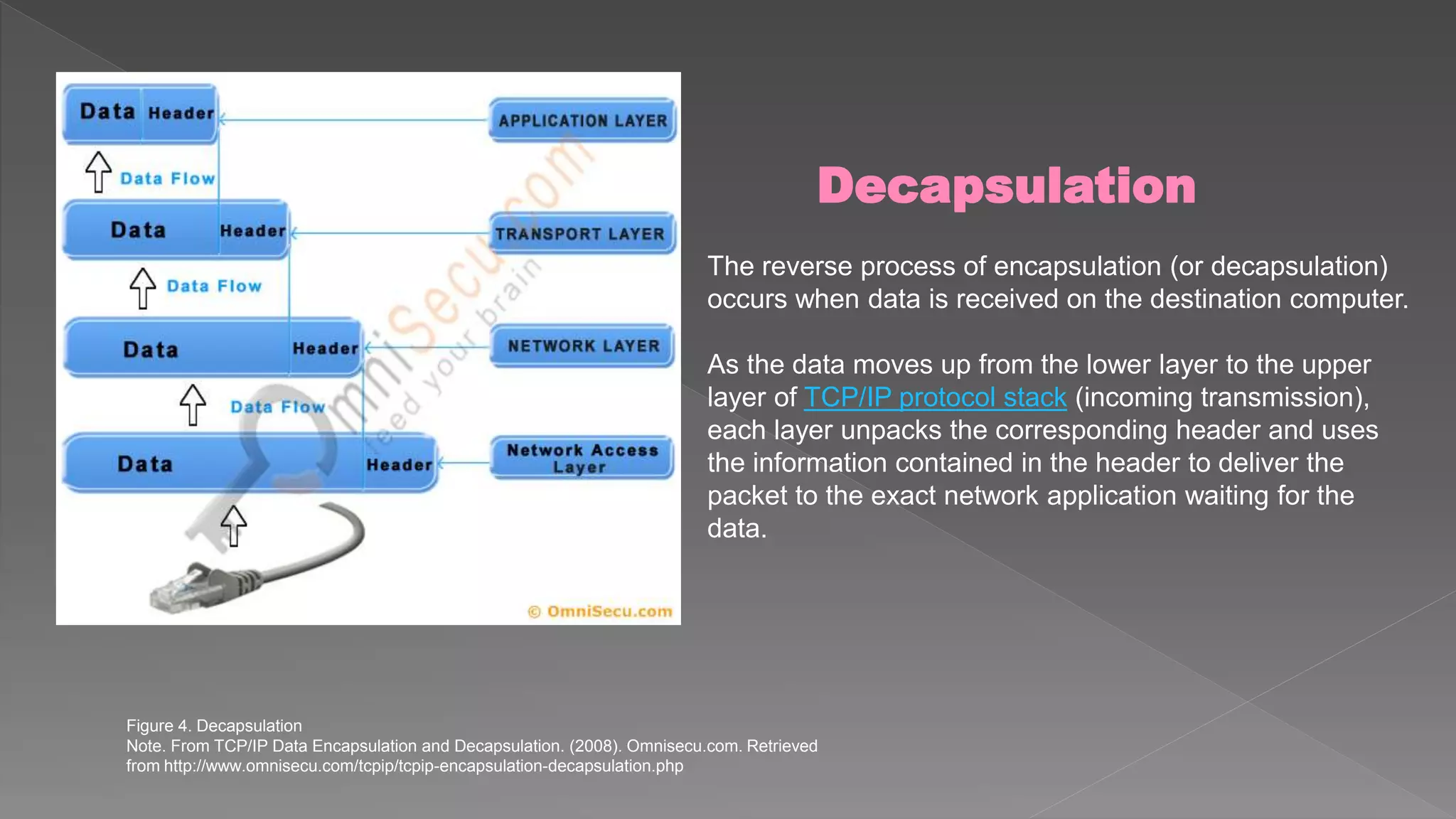 Data Header

APPLICATION LAYER

Data Flow

Data Header

TRANSPORT LAYER

Data Flow

Data Header

NETWORK LAYER

Data Flow

Data Header

Network Access Layer

OmniSecu.com feed your brain

© OmniSecu.com

Decapsulation

The reverse process of encapsulation (or decapsulation) occurs when data is received on the destination computer.

As the data moves up from the lower layer to the upper layer of TCP/IP protocol stack (incoming transmission), each layer unpacks the corresponding header and uses the information contained in the header to deliver the packet to the exact network application waiting for the data.

Figure 4. Decapsulation
Note. From TCP/IP Data Encapsulation and Decapsulation. (2008). Omnisecu.com. Retrieved from http://www.omnisecu.com/tcpip/tcpip-encapsulation-decapsulation.php